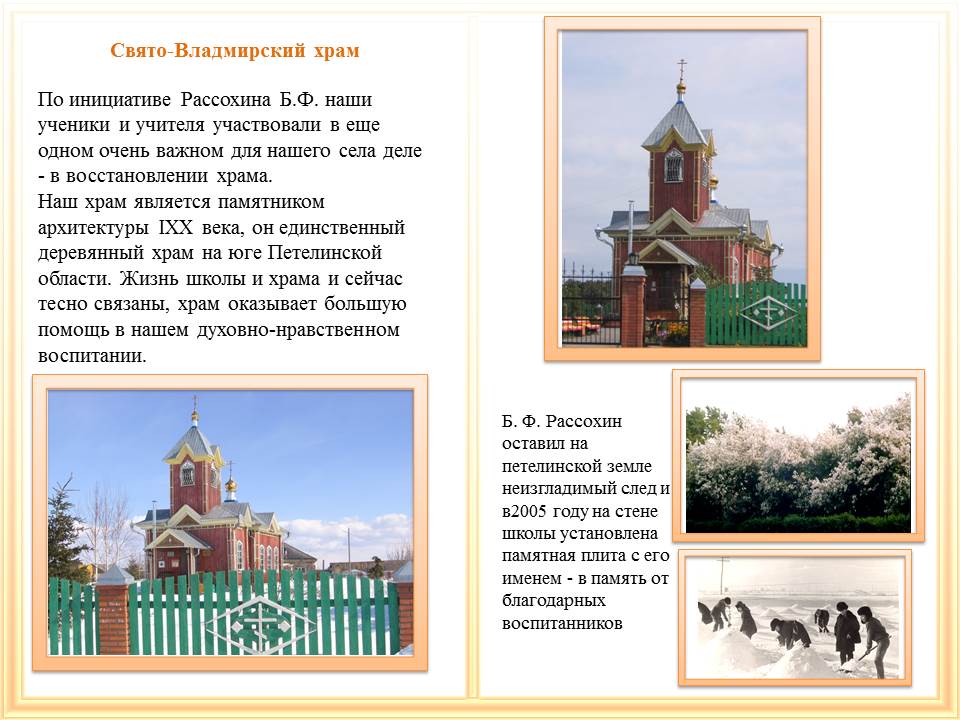 Свято-Владмирский храм

По инициативе Рассохина Б.Ф. наши ученики и учителя участвовали в еще одном очень важном для нашего села деле - в восстановлении храма.
Наш храм является памятником архитектуры IXX века, он единственный деревянный храм на юге Петелинской области. Жизнь школы и храма и сейчас тесно связаны, храм оказывает большую помощь в нашем духовно-нравственном воспитании.

Б. Ф. Рассохин оставил на петелинской земле неизгладимый след и в2005 году на стене школы установлена памятная плита с его именем - в память от благодарных воспитанников